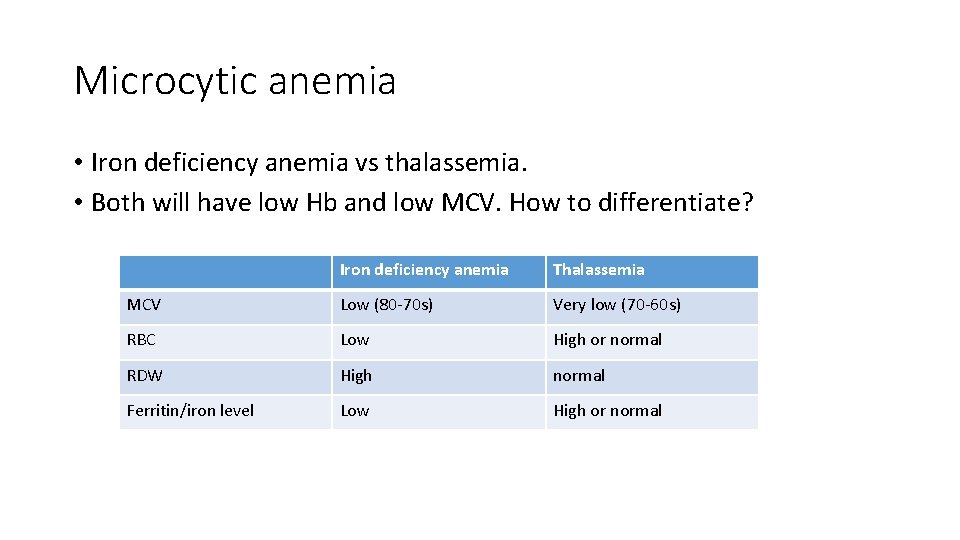 Microcytic anemia

• Iron deficiency anemia vs thalassemia.
• Both will have low Hb and low MCV. How to differentiate?

| | Iron deficiency anemia | Thalassemia |
|---|---|---|
| MCV | Low (80-70s) | Very low (70-60s) |
| RBC | Low | High or normal |
| RDW | High | normal |
| Ferritin/iron level | Low | High or normal |